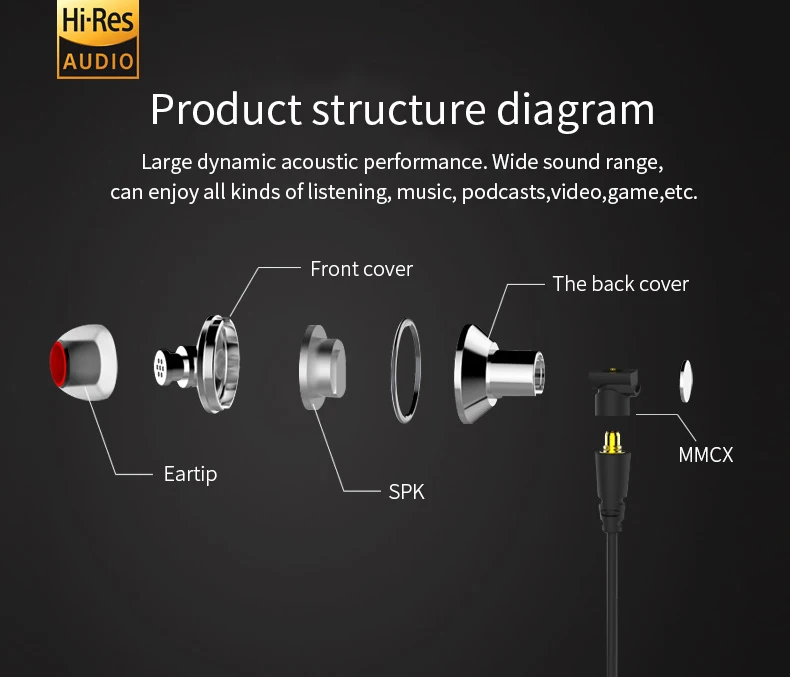 Hi-Res
AUDIO

Product structure diagram

Large dynamic acoustic performance. Wide sound range, can enjoy all kinds of listening, music, podcasts,video,game,etc.

Front cover

The back cover

Eartip

SPK

MMCX